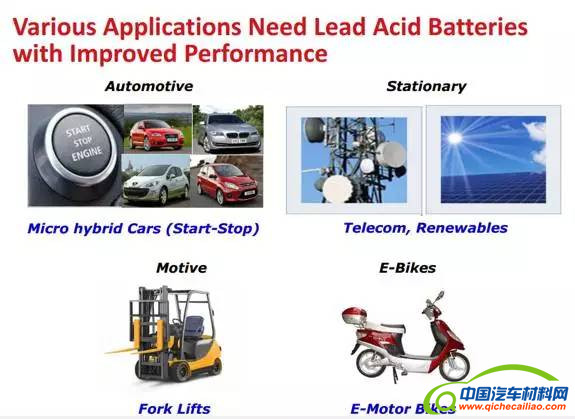 Various Applications Need Lead Acid Batteries with Improved Performance

Automotive

START STOP ENGINE

Micro hybrid Cars (Start-Stop)

Stationary

Telecom, Renewables

Motive

Fork Lifts

E-Bikes

E-Motor Bikes

中国汽车材料网
www.qichecailiao.com